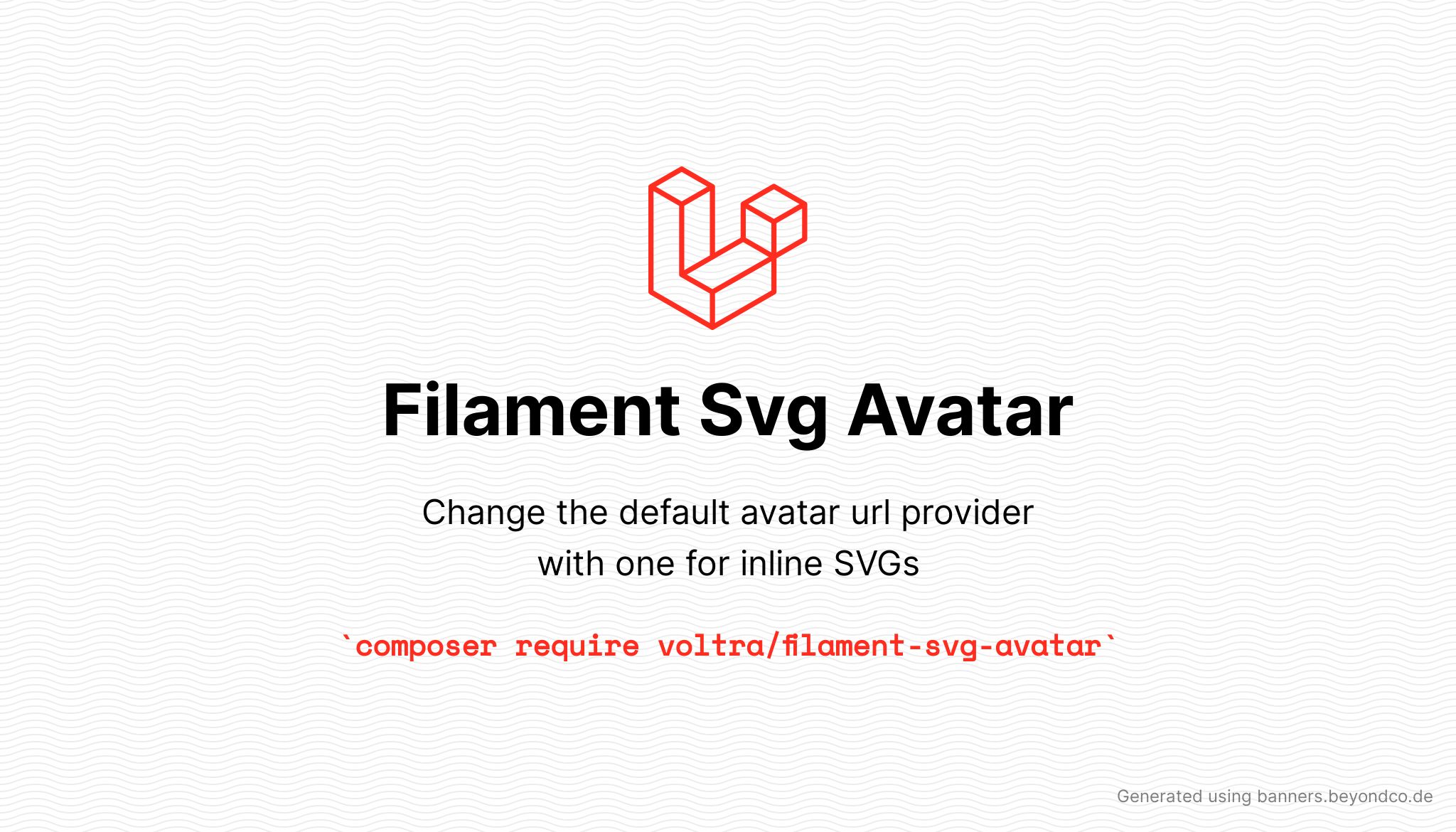 Filament Svg Avatar

Change the default avatar url provider with one for inline SVGs

`composer require voltra/filament-svg-avatar`

Generated using banners.beyondco.de